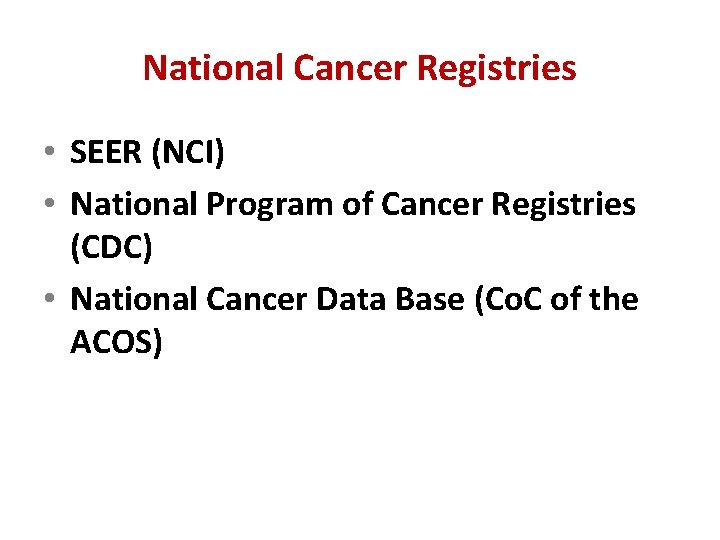 National Cancer Registries

• SEER (NCI)
• National Program of Cancer Registries (CDC)
• National Cancer Data Base (CoC of the ACOS)